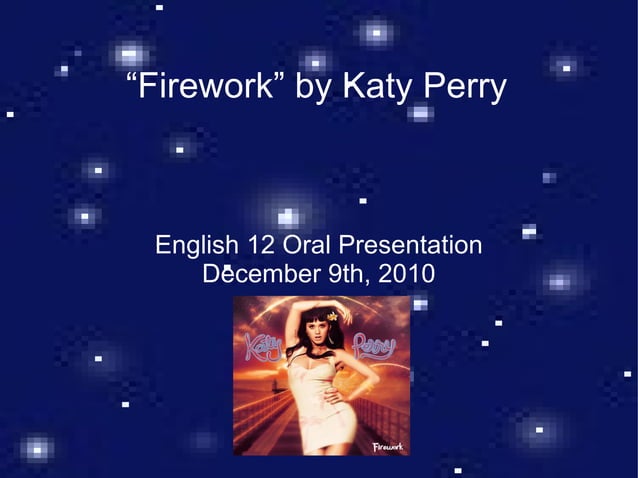 “Firework” by Katy Perry

English 12 Oral Presentation
December 9th, 2010

Katy Perry

Firework